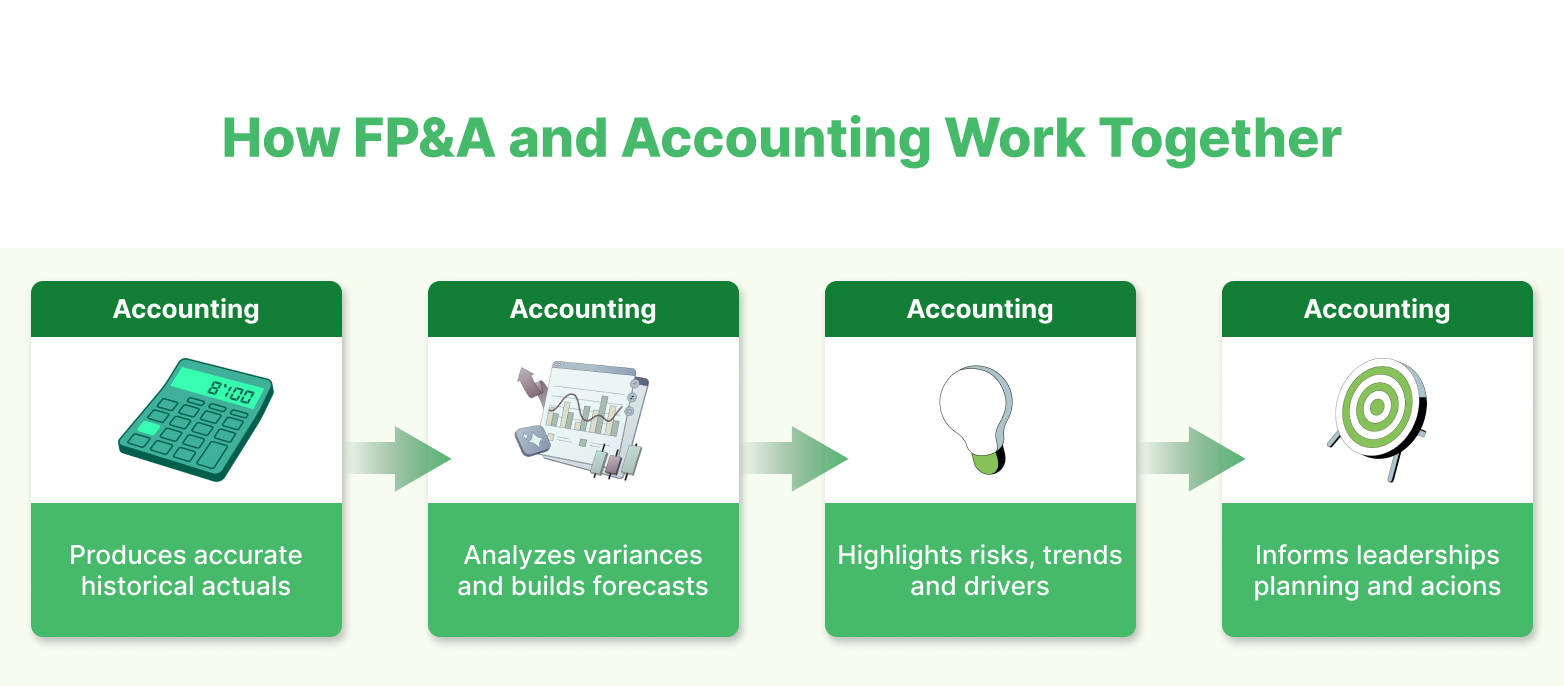 How FP&A and Accounting Work Together

Accounting

8'100

Produces accurate historical actuals

Accounting

Analyzes variances and builds forecasts

Accounting

Highlights risks, trends and drivers

Accounting

Informs leaderships planning and acions